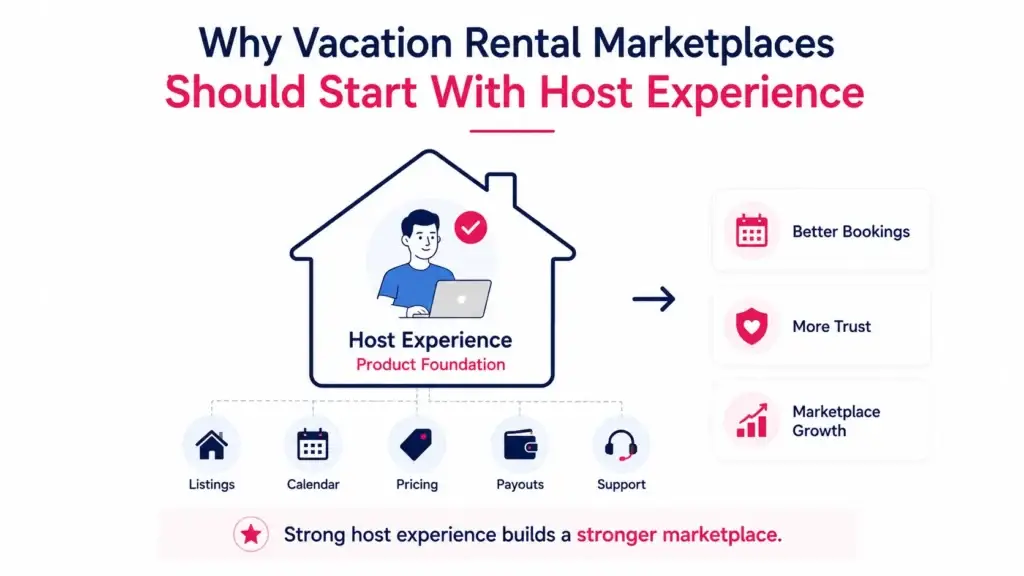 Why Vacation Rental Marketplaces
Should Start With Host Experience

Host Experience
Product Foundation

Listings
Calendar
Pricing
Payouts
Support

Better Bookings
More Trust
Marketplace Growth

Strong host experience builds a stronger marketplace.